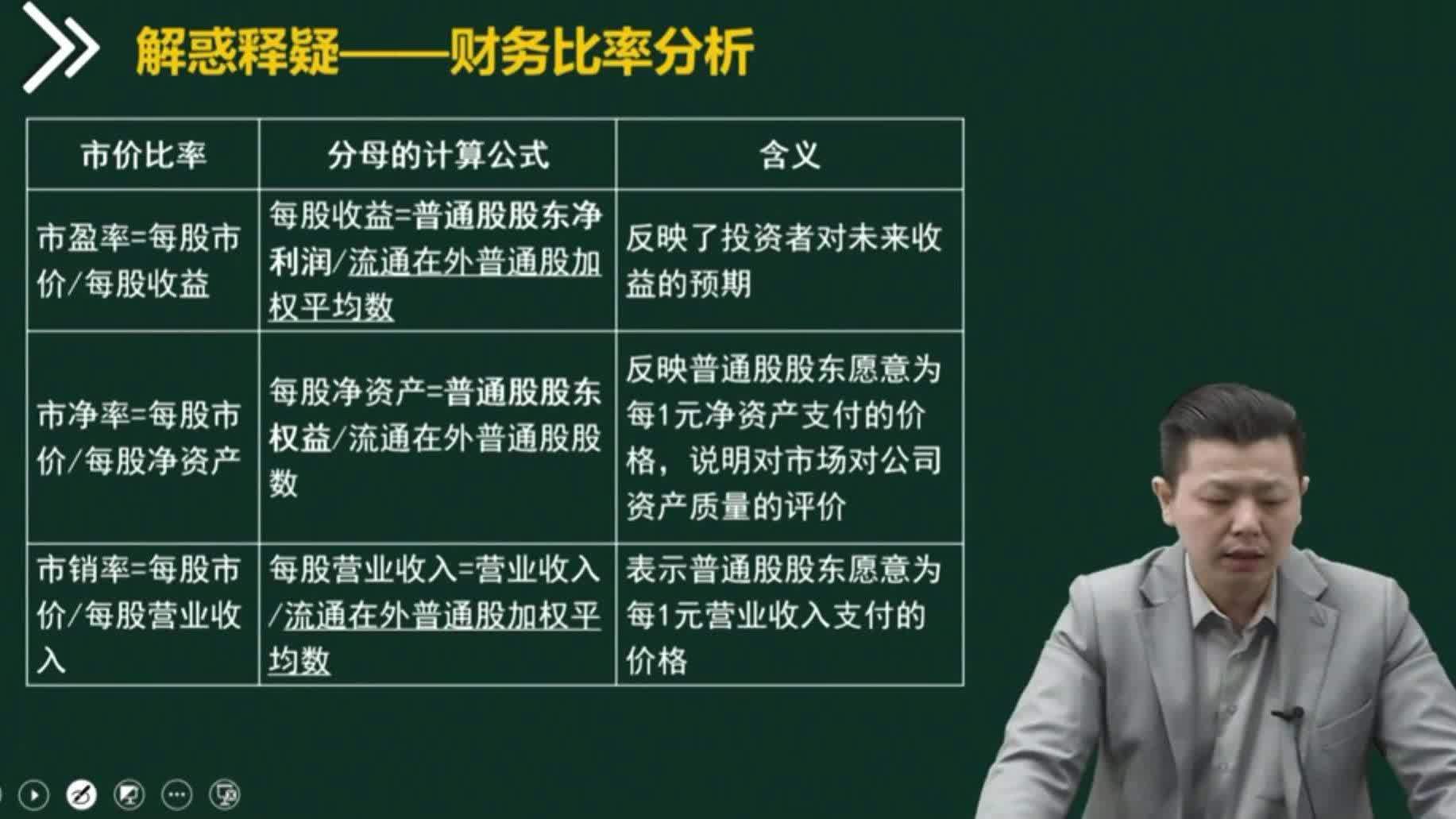 解惑释疑——财务比率分析

| 市价比率 | 分母的计算公式 | 含义 |
|---|---|---|
| 市盈率=每股市价/每股收益 | 每股收益=普通股股东净利润/流通在外普通股加权平均数 | 反映了投资者对未来收益的预期 |
| 市净率=每股市价/每股净资产 | 每股净资产=普通股股东权益/流通在外普通股股数 | 反映普通股股东愿意为每1元净资产支付的价格，说明对市场对公司资产质量的评价 |
| 市销率=每股市价/每股营业收入 | 每股营业收入=营业收入/流通在外普通股加权平均数 | 表示普通股股东愿意为每1元营业收入支付的价格 |